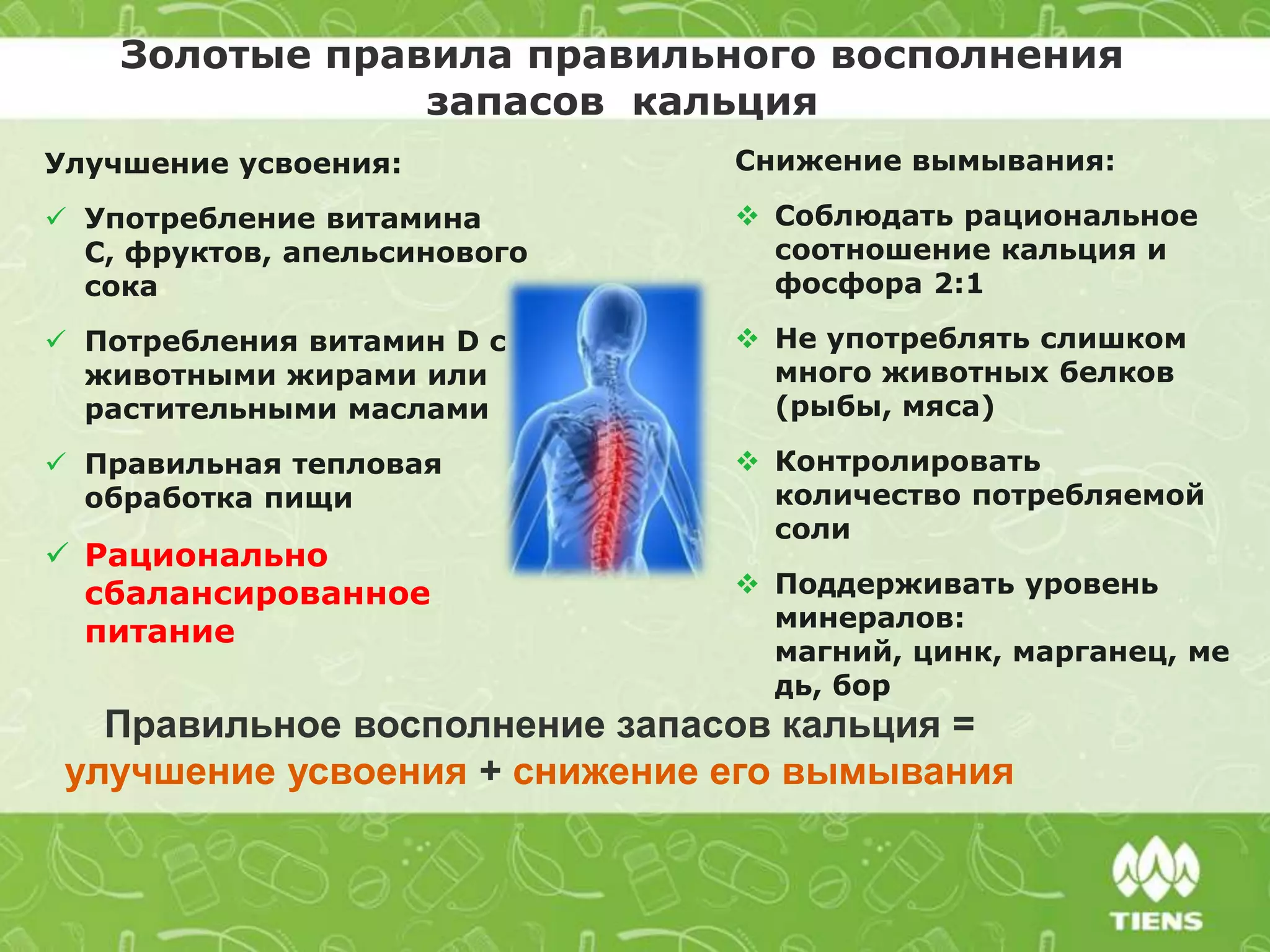 Золотые правила правильного восполнения запасов кальция

Улучшение усвоения:

✓ Употребление витамина С, фруктов, апельсинового сока

✓ Потребления витамин D с животными жирами или растительными маслами

✓ Правильная тепловая обработка пищи

✓ Рационально сбалансированное питание

Снижение вымывания:

❖ Соблюдать рациональное соотношение кальция и фосфора 2:1

❖ Не употреблять слишком много животных белков (рыбы, мяса)

❖ Контролировать количество потребляемой соли

❖ Поддерживать уровень минералов: магний, цинк, марганец, ме дь, бор

Правильное восполнение запасов кальция = улучшение усвоения + снижение его вымывания

TIENS